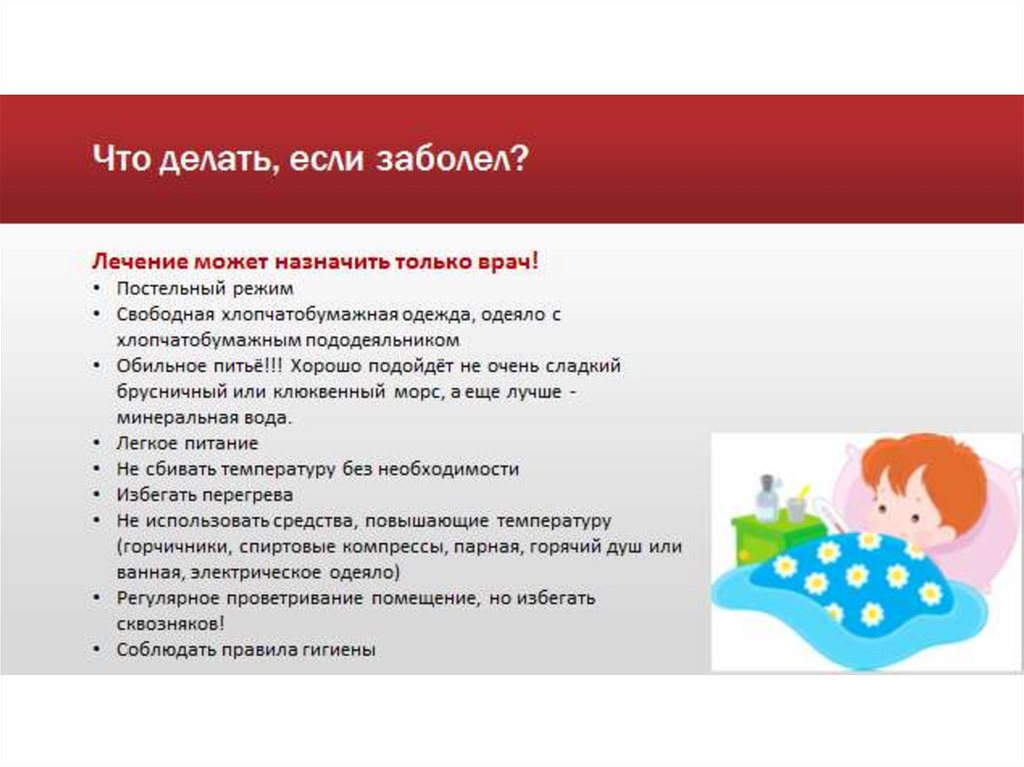 Что делать, если заболел?

Лечение может назначить только врач!
• Постельный режим
• Свободная хлопчатобумажная одежда, одеяло с хлопчатобумажным пододеяльником
• Обильное питьё!!! Хорошо подойдёт не очень сладкий брусничный или клюквенный морс, а еще лучше - минеральная вода.
• Легкое питание
• Не сбивать температуру без необходимости
• Избегать перегрева
• Не использовать средства, повышающие температуру (горчичники, спиртовые компрессы, парная, горячий душ или ванная, электрическое одеяло)
• Регулярное проветривание помещение, но избегать сквозняков!
• Соблюдать правила гигиены